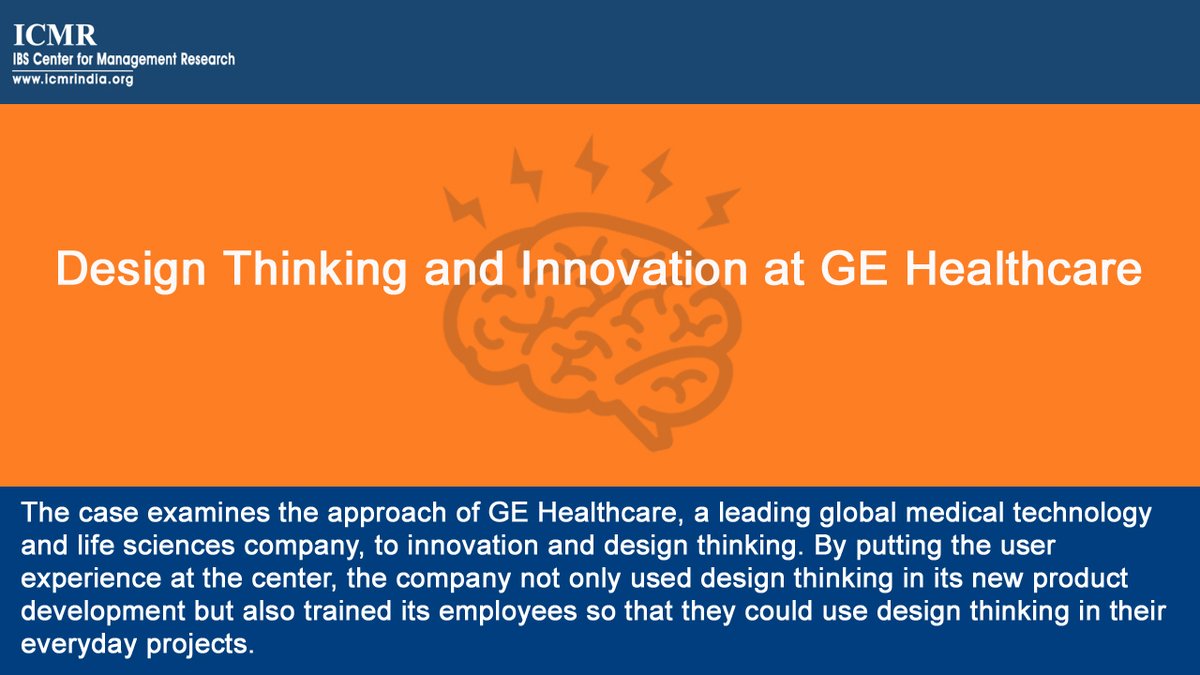 ICMR
IBS Center for Management Research
www.icmrindia.org

Design Thinking and Innovation at GE Healthcare

The case examines the approach of GE Healthcare, a leading global medical technology and life sciences company, to innovation and design thinking. By putting the user experience at the center, the company not only used design thinking in its new product development but also trained its employees so that they could use design thinking in their everyday projects.